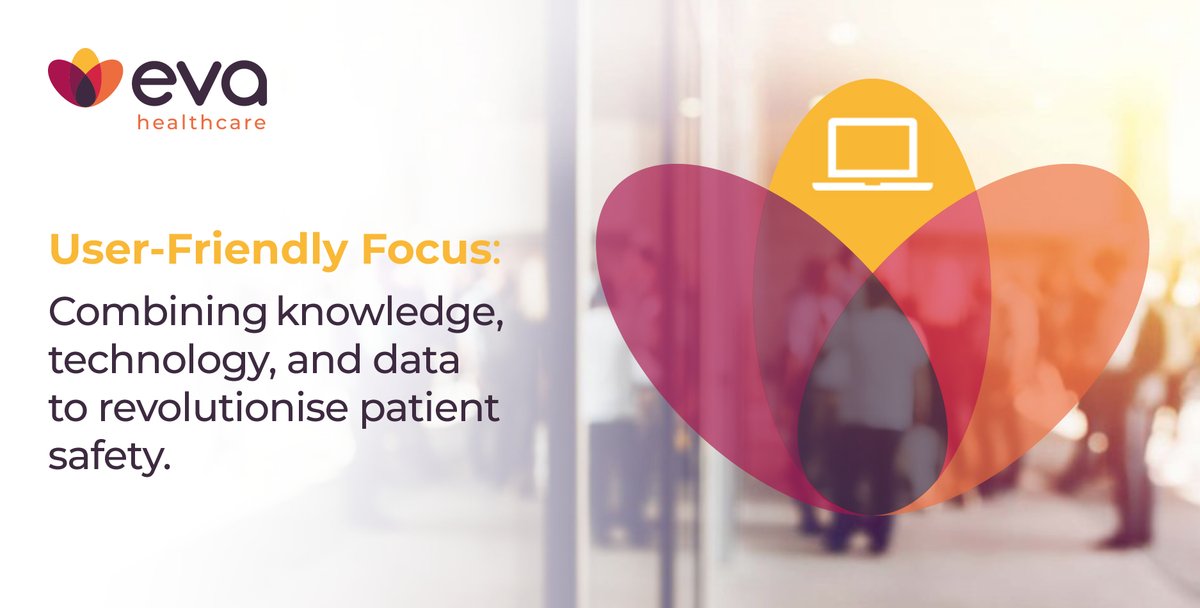 eva
healthcare

User-Friendly Focus:

Combining knowledge, technology, and data to revolutionise patient safety.